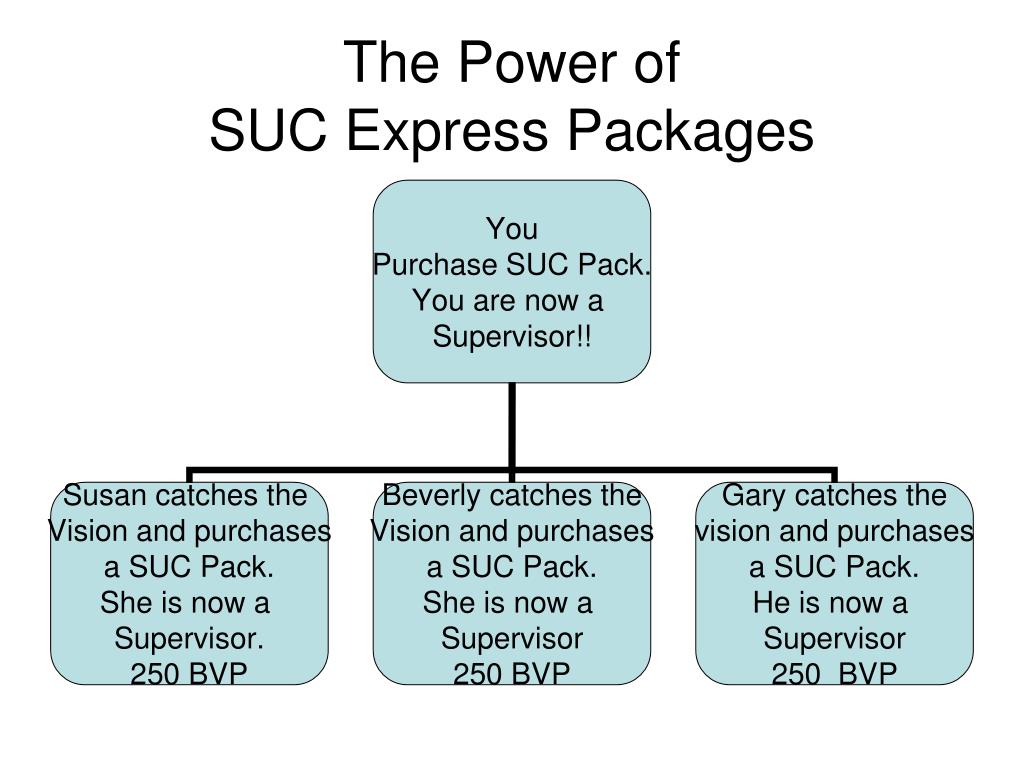 The Power of
SUC Express Packages

You
Purchase SUC Pack.
You are now a
Supervisor!!

Susan catches the
Vision and purchases
a SUC Pack.
She is now a
Supervisor.
250 BVP

Beverly catches the
Vision and purchases
a SUC Pack.
She is now a
Supervisor
250 BVP

Gary catches the
vision and purchases
a SUC Pack.
He is now a
Supervisor
250 BVP